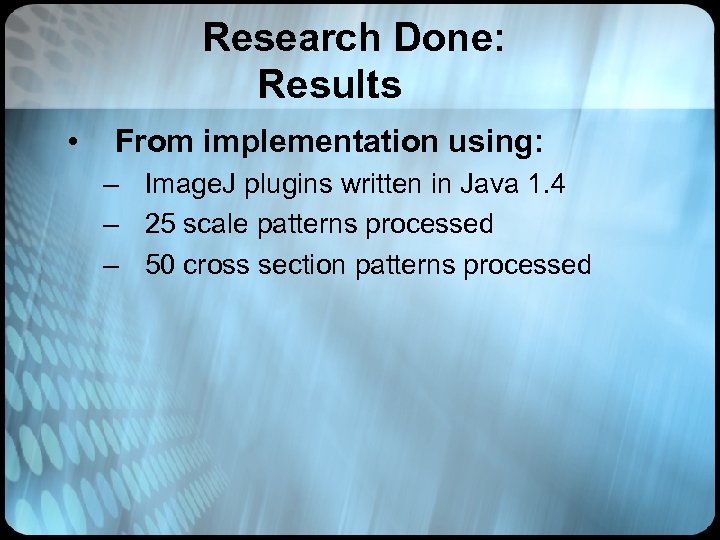 Research Done: Results

• From implementation using:
– ImageJ plugins written in Java 1.4
– 25 scale patterns processed
– 50 cross section patterns processed